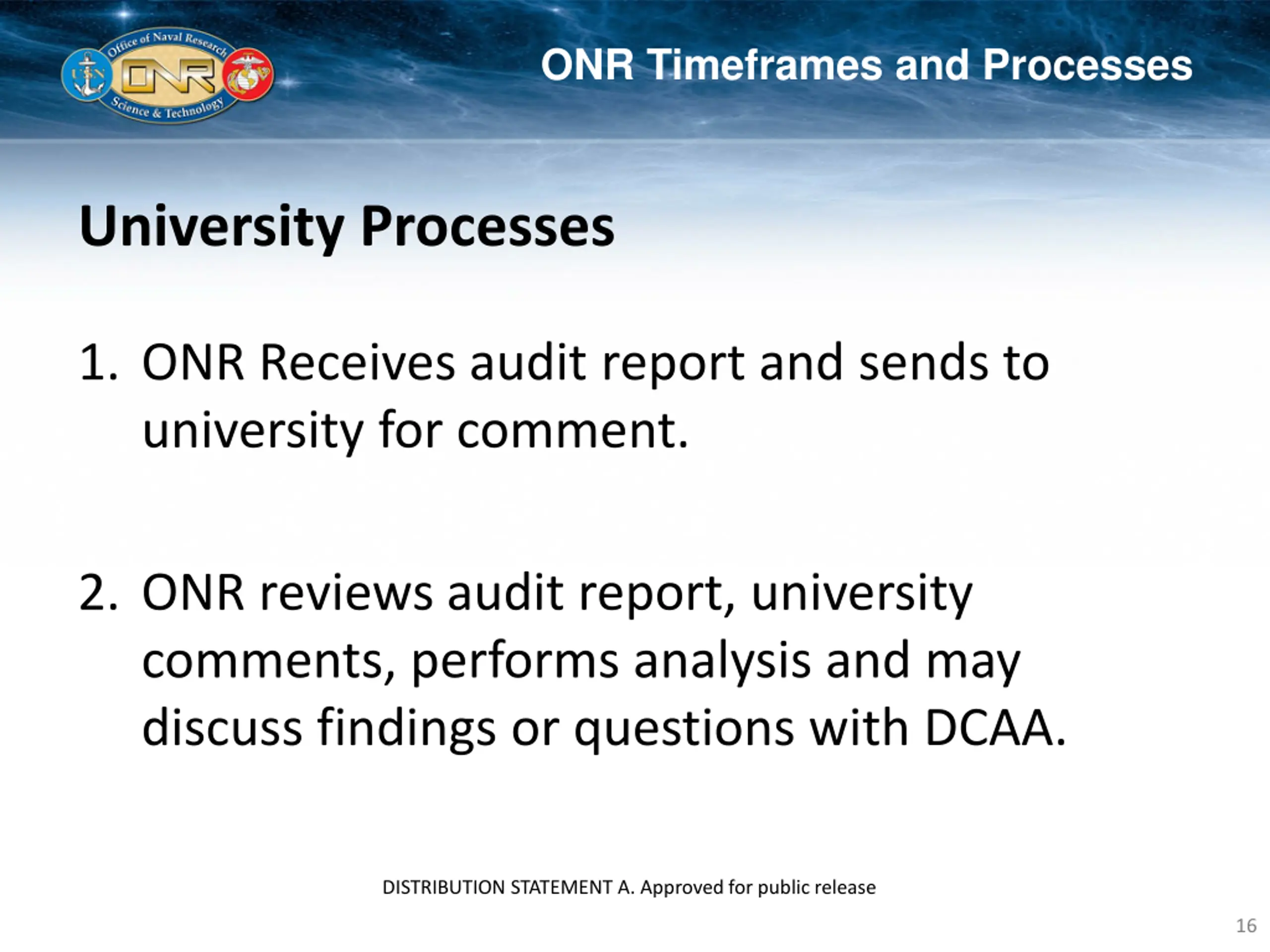 Office of Naval Research
USN
ONR
Science & Technology

ONR Timeframes and Processes

University Processes

1. ONR Receives audit report and sends to university for comment.

2. ONR reviews audit report, university comments, performs analysis and may discuss findings or questions with DCAA.

DISTRIBUTION STATEMENT A. Approved for public release

16